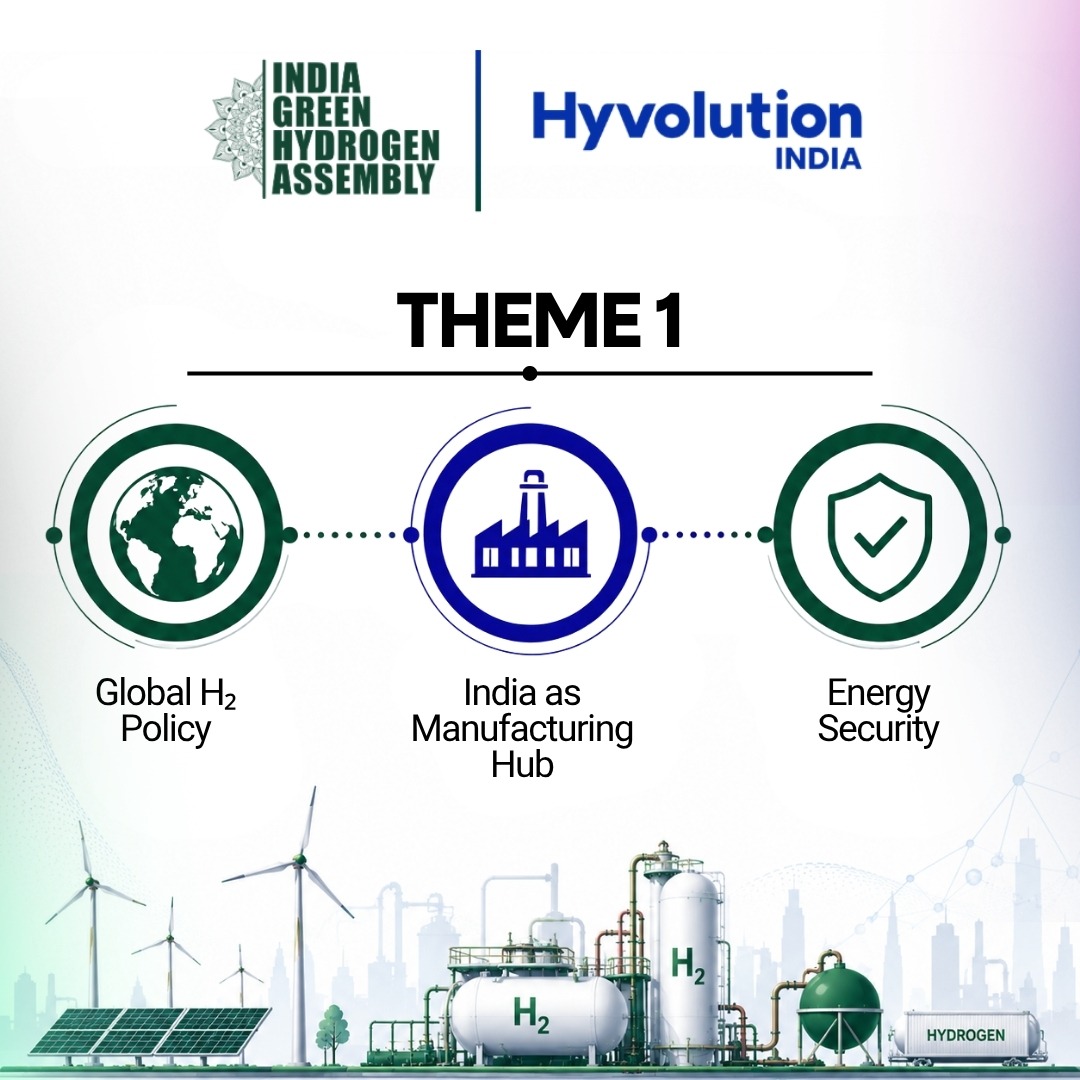 INDIA GREEN HYDROGEN ASSEMBLY

Hyvolution INDIA

THEME 1

Global $H_2$ Policy

India as Manufacturing Hub

Energy Security

$H_2$

$H_2$

HYDROGEN